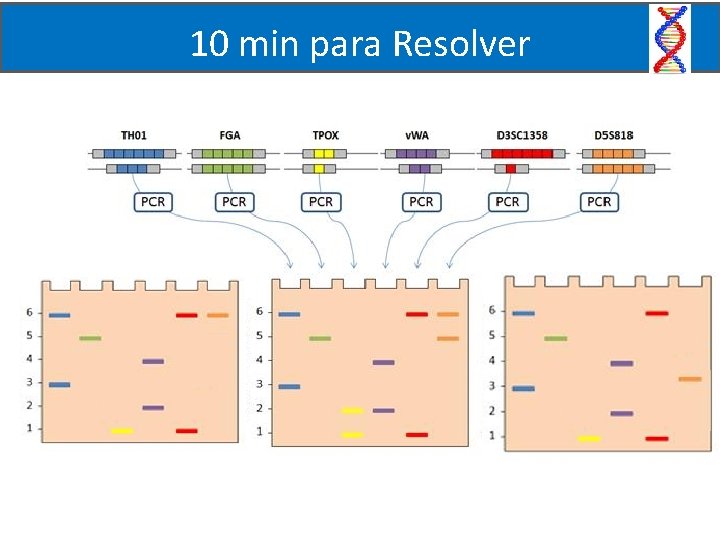 10 min para Resolver

TH01 FGA TPOX vWA D3SC1358 D5S818

PCR PCR PCR PCR PCR PCR

6
5
4
3
2
1

6
5
4
3
2
1

6
5
4
3
2
1